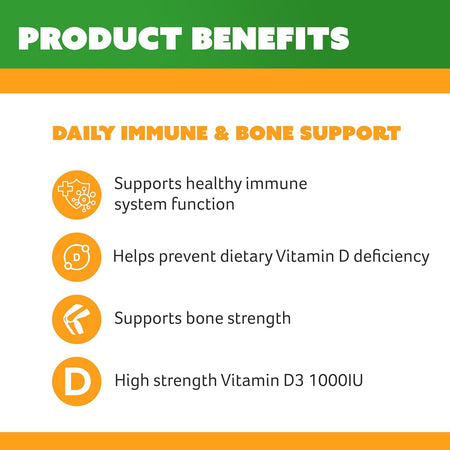 PRODUCT BENEFITS

DAILY IMMUNE & BONE SUPPORT

Supports healthy immune system function

D

Helps prevent dietary Vitamin D deficiency

Supports bone strength

D

High strength Vitamin D3 1000IU